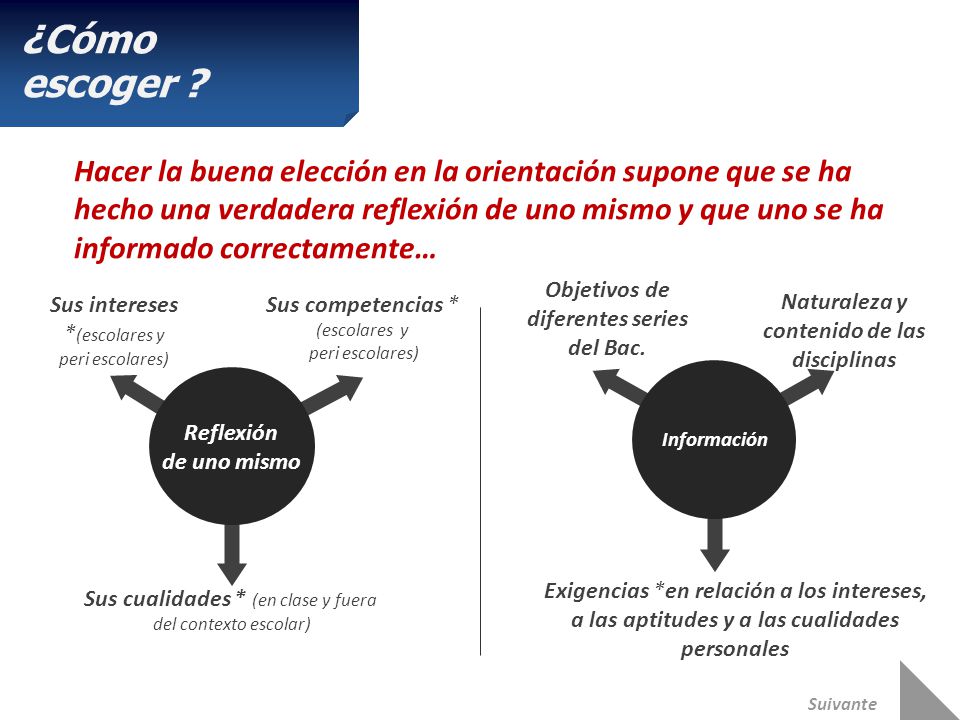 ¿Cómo escoger ?

Hacer la buena elección en la orientación supone que se ha hecho una verdadera reflexión de uno mismo y que uno se ha informado correctamente…

Sus intereses *(escolares y peri escolares)

Sus competencias * (escolares y peri escolares)

Reflexión de uno mismo

Sus cualidades * (en clase y fuera del contexto escolar)

Objetivos de diferentes series del Bac.

Naturaleza y contenido de las disciplinas

Información

Exigencias *en relación a los intereses, a las aptitudes y a las cualidades personales

Suivante